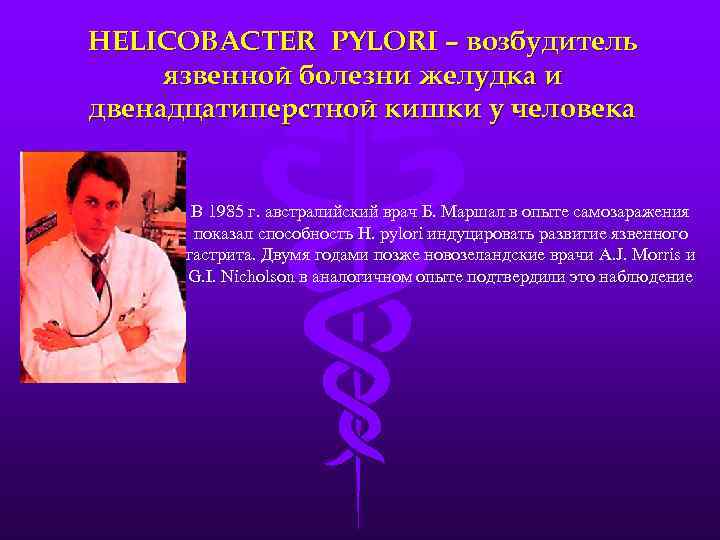 HELICOBACTER PYLORI – возбудитель язвенной болезни желудка и двенадцатиперстной кишки у человека

В 1985 г. австралийский врач Б. Маршал в опыте самозаражения показал способность H. pylori индуцировать развитие язвенного гастрита. Двумя годами позже новозеландские врачи A.J. Morris и G.I. Nicholson в аналогичном опыте подтвердили это наблюдение